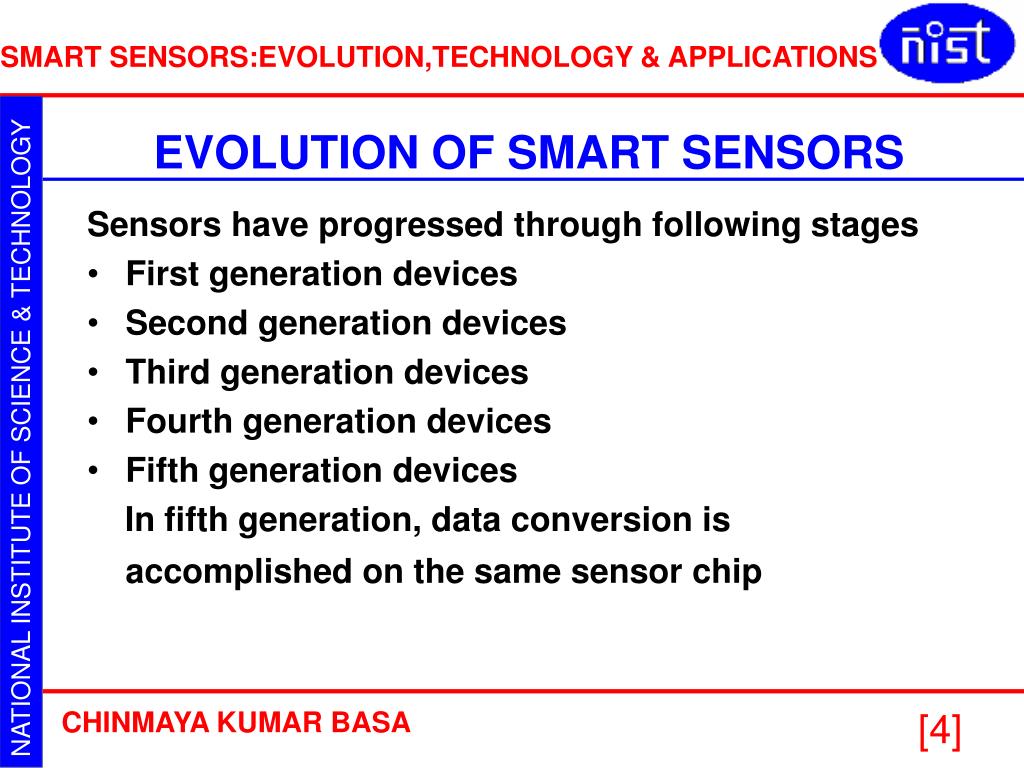 SMART SENSORS:EVOLUTION,TECHNOLOGY & APPLICATIONS

nist

NATIONAL INSTITUTE OF SCIENCE & TECHNOLOGY

EVOLUTION OF SMART SENSORS

Sensors have progressed through following stages
• First generation devices
• Second generation devices
• Third generation devices
• Fourth generation devices
• Fifth generation devices
In fifth generation, data conversion is accomplished on the same sensor chip

CHINMAYA KUMAR BASA

[4]